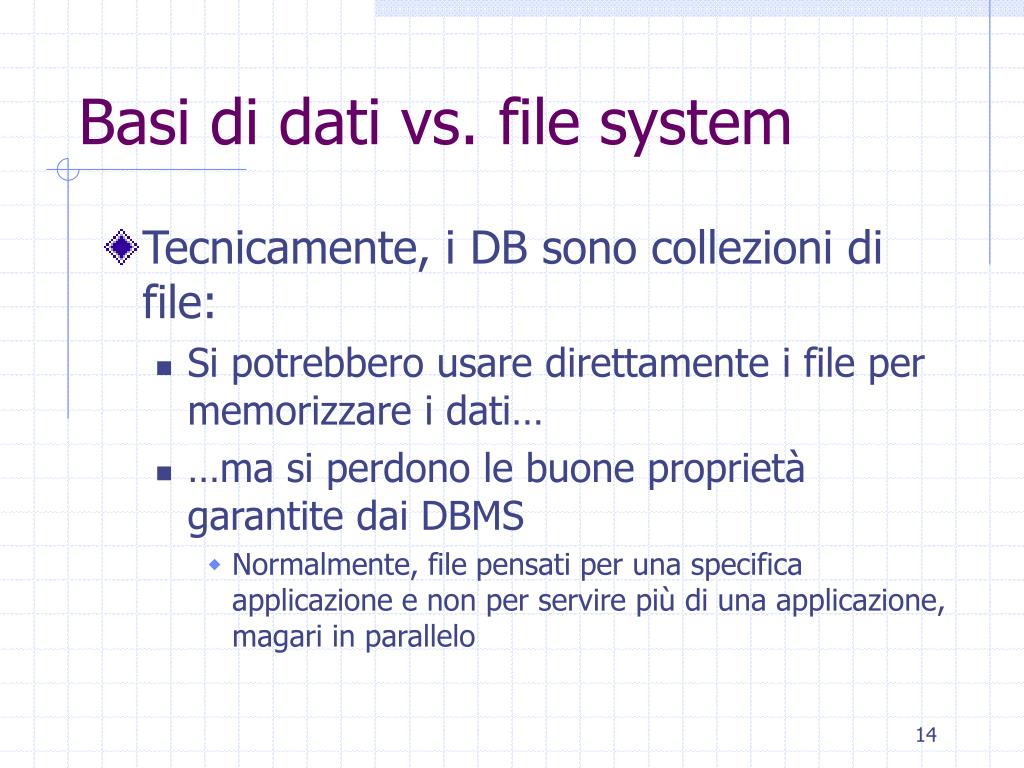 Basi di dati vs. file system

Tecnicamente, i DB sono collezioni di file:

Si potrebbero usare direttamente i file per memorizzare i dati…

…ma si perdono le buone proprietà garantite dai DBMS

Normalmente, file pensati per una specifica applicazione e non per servire più di una applicazione, magari in parallelo

14